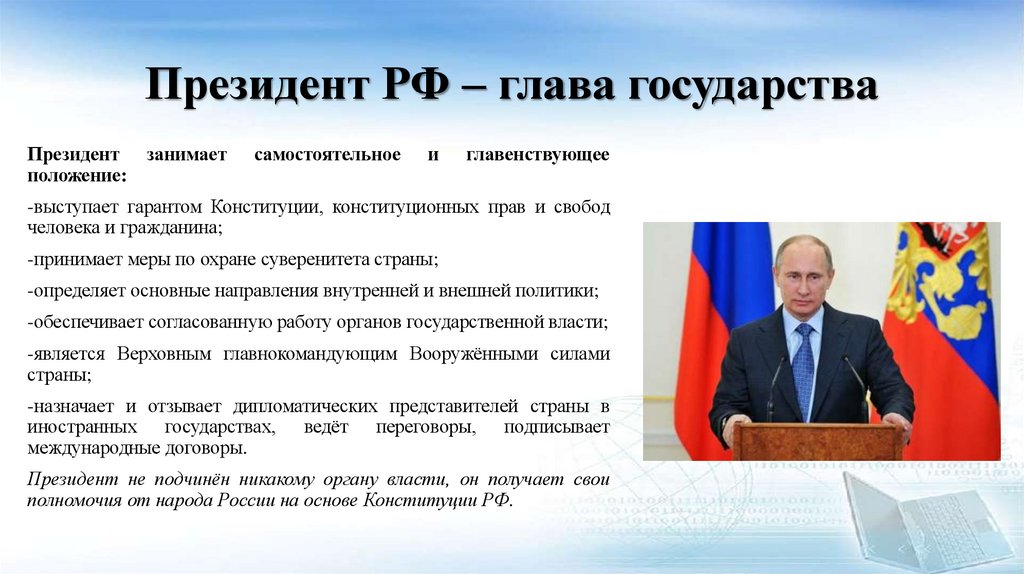 Президент РФ – глава государства

Президент занимает самостоятельное и главенствующее положение:

-выступает гарантом Конституции, конституционных прав и свобод человека и гражданина;

-принимает меры по охране суверенитета страны;

-определяет основные направления внутренней и внешней политики;

-обеспечивает согласованную работу органов государственной власти;

-является Верховным главнокомандующим Вооружёнными силами страны;

-назначает и отзывает дипломатических представителей страны в иностранных государствах, ведёт переговоры, подписывает международные договоры.

Президент не подчинён никакому органу власти, он получает свои полномочия от народа России на основе Конституции РФ.